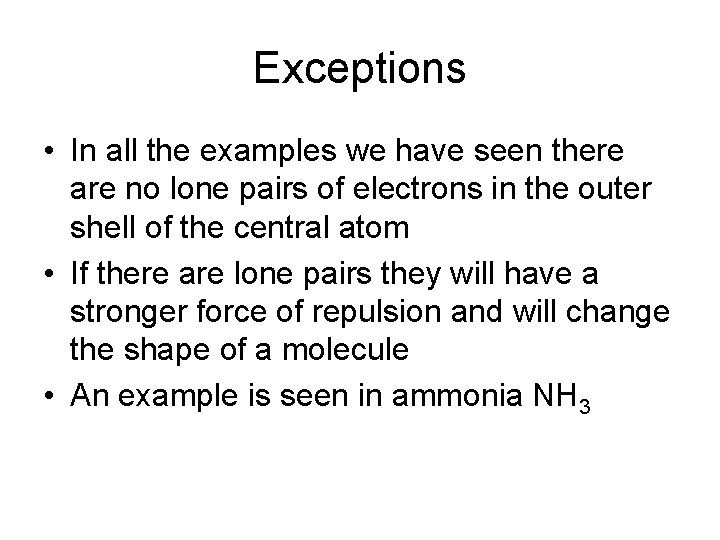 Exceptions

• In all the examples we have seen there are no lone pairs of electrons in the outer shell of the central atom
• If there are lone pairs they will have a stronger force of repulsion and will change the shape of a molecule
• An example is seen in ammonia $NH_3$